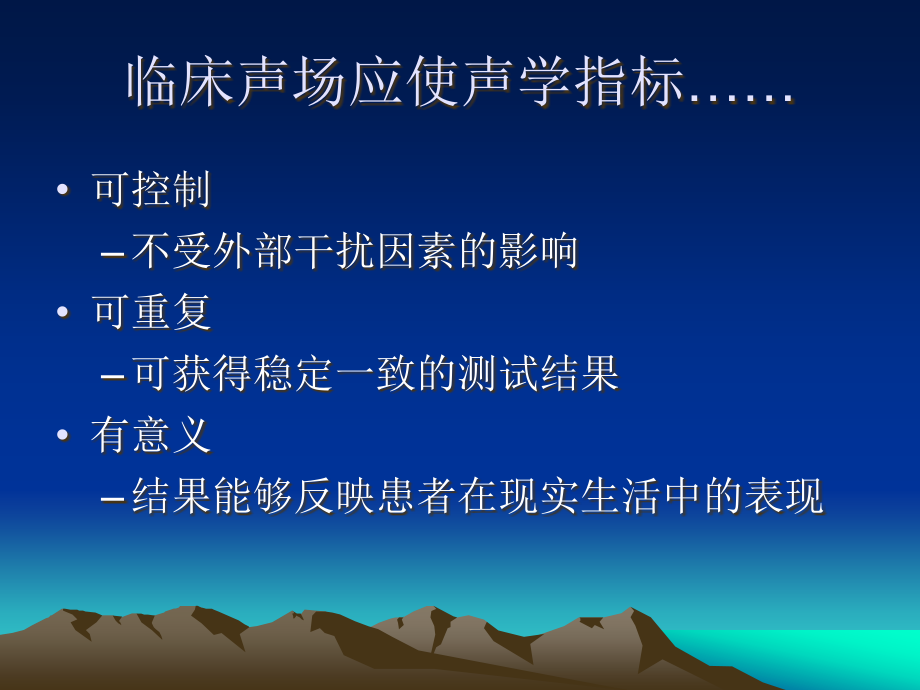 临床声场应使声学指标……

• 可控制
– 不受外部干扰因素的影响
• 可重复
– 可获得稳定一致的测试结果
• 有意义
– 结果能够反映患者在现实生活中的表现